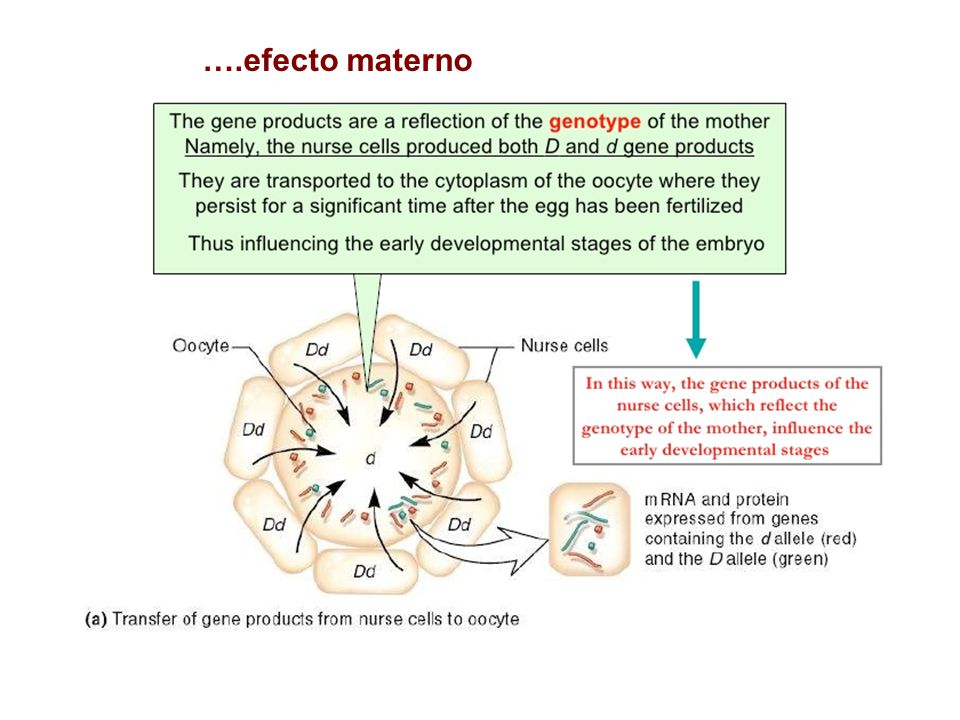 ….efecto materno

The gene products are a reflection of the genotype of the mother
Namely, the nurse cells produced both D and d gene products

They are transported to the cytoplasm of the oocyte where they persist for a significant time after the egg has been fertilized

Thus influencing the early developmental stages of the embryo

Oocyte

Nurse cells

Dd

Dd

Dd

Dd

Dd

Dd

Dd

d

In this way, the gene products of the nurse cells, which reflect the genotype of the mother, influence the early developmental stages

mRNA and protein expressed from genes containing the d allele (red) and the D allele (green)

(a) Transfer of gene products from nurse cells to oocyte